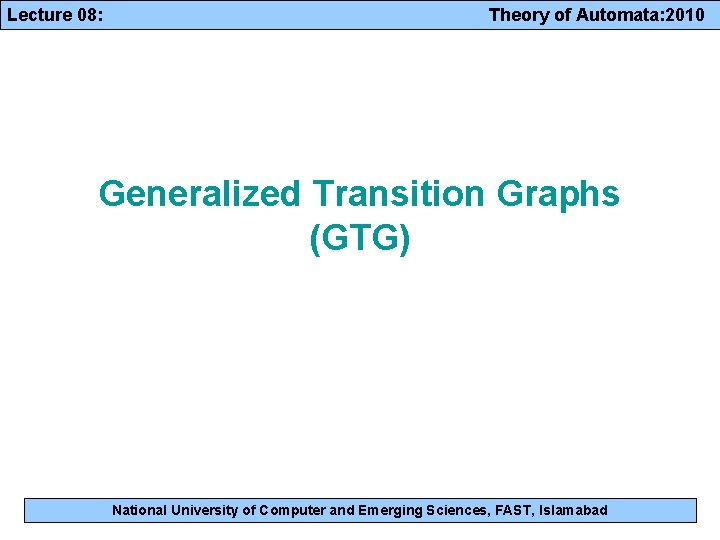 Lecture 08: Theory of Automata:2010

Generalized Transition Graphs (GTG)

National University of Computer and Emerging Sciences, FAST, Islamabad